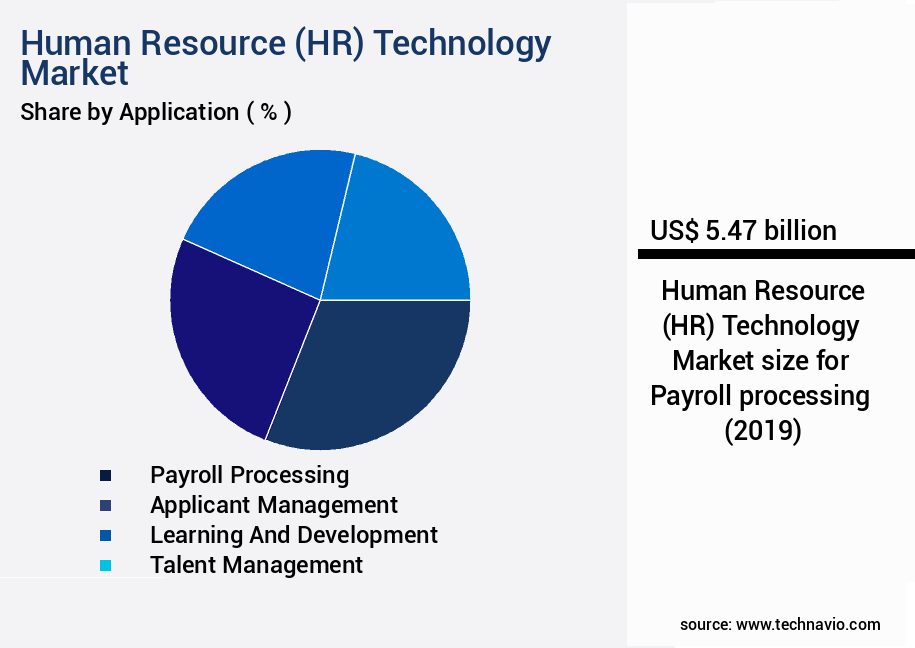 Human Resource (HR) Technology Market
Share by Application ( % )

Payroll Processing
Applicant Management
Learning And Development
Talent Management

US$ 5.47 billion

Human Resource (HR) Technology Market size for Payroll processing (2019)

source: www.technavio.com